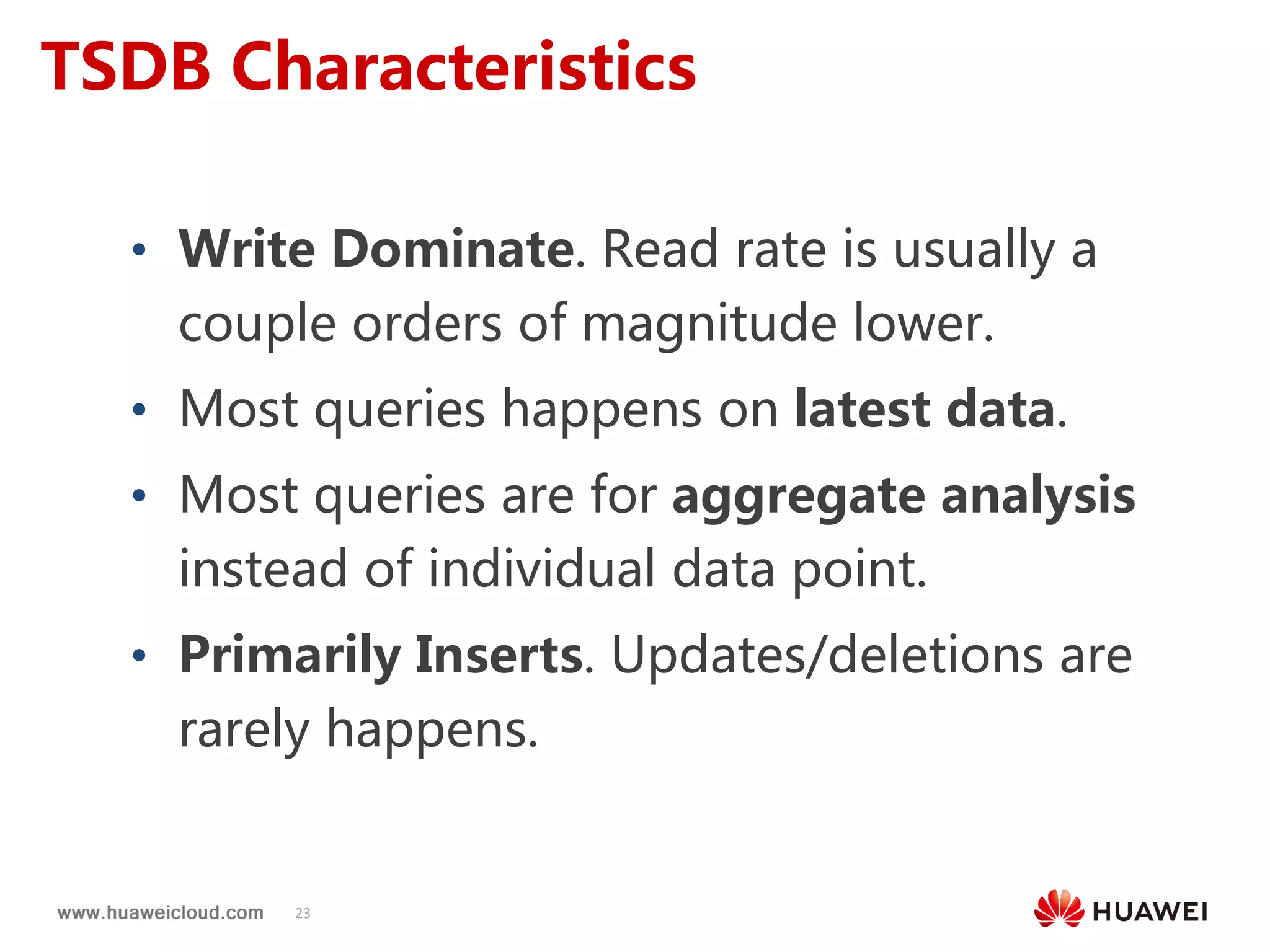 TSDB Characteristics

• Write Dominate. Read rate is usually a couple orders of magnitude lower.

• Most queries happens on latest data.

• Most queries are for aggregate analysis instead of individual data point.

• Primarily Inserts. Updates/deletions are rarely happens.

www.huaweicloud.com 23

HUAWEI